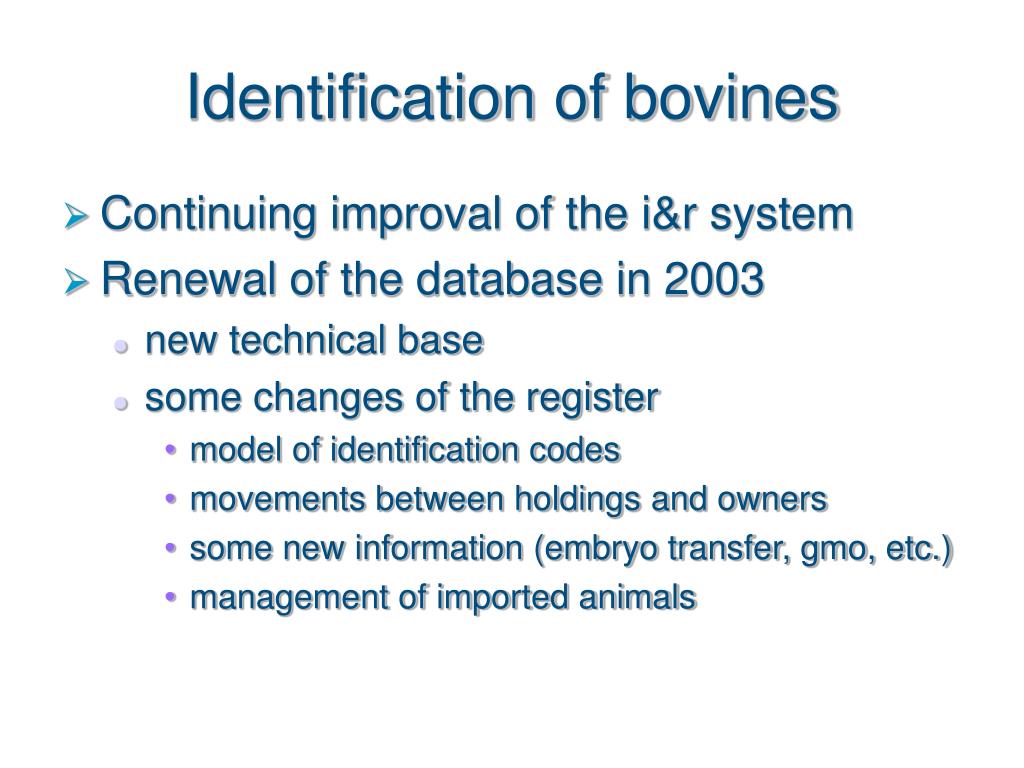 Identification of bovines

Continuing improval of the i&r system

Renewal of the database in 2003

new technical base

some changes of the register

model of identification codes

movements between holdings and owners

some new information (embryo transfer, gmo, etc.)

management of imported animals